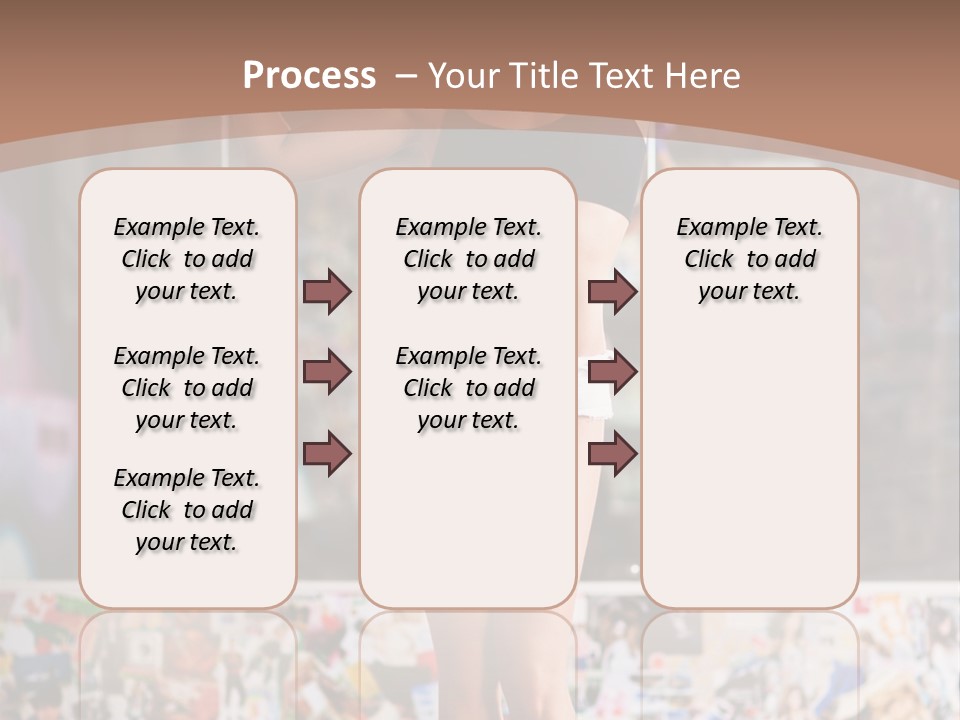 Process – Your Title Text Here

Example Text. Click to add your text.

Example Text. Click to add your text.

Example Text. Click to add your text.

Example Text. Click to add your text.

Example Text. Click to add your text.

Example Text. Click to add your text.